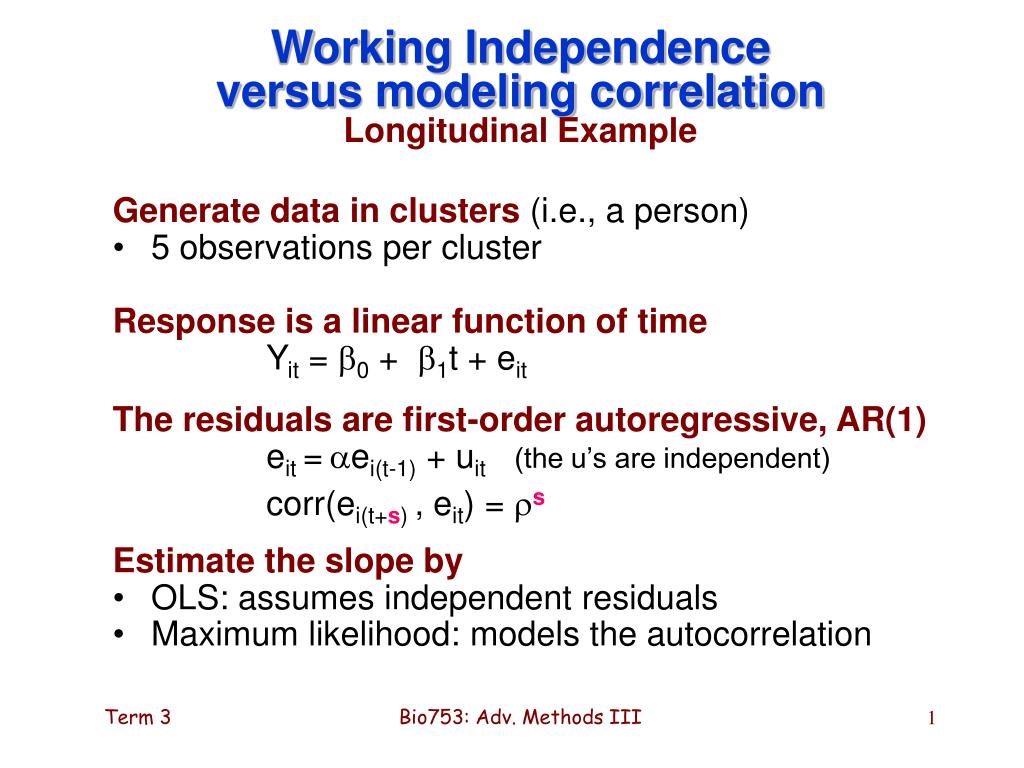 Working Independence versus modeling correlation
Longitudinal Example

Generate data in clusters (i.e., a person)
• 5 observations per cluster

Response is a linear function of time
$Y_{it} = \beta_0 + \beta_1 t + e_{it}$

The residuals are first-order autoregressive, AR(1)
$e_{it} = \alpha e_{i(t-1)} + u_{it}$ (the u's are independent)
$corr(e_{i(t+s)}, e_{it}) = \rho^s$

Estimate the slope by
• OLS: assumes independent residuals
• Maximum likelihood: models the autocorrelation

Term 3
Bio753: Adv. Methods III
1